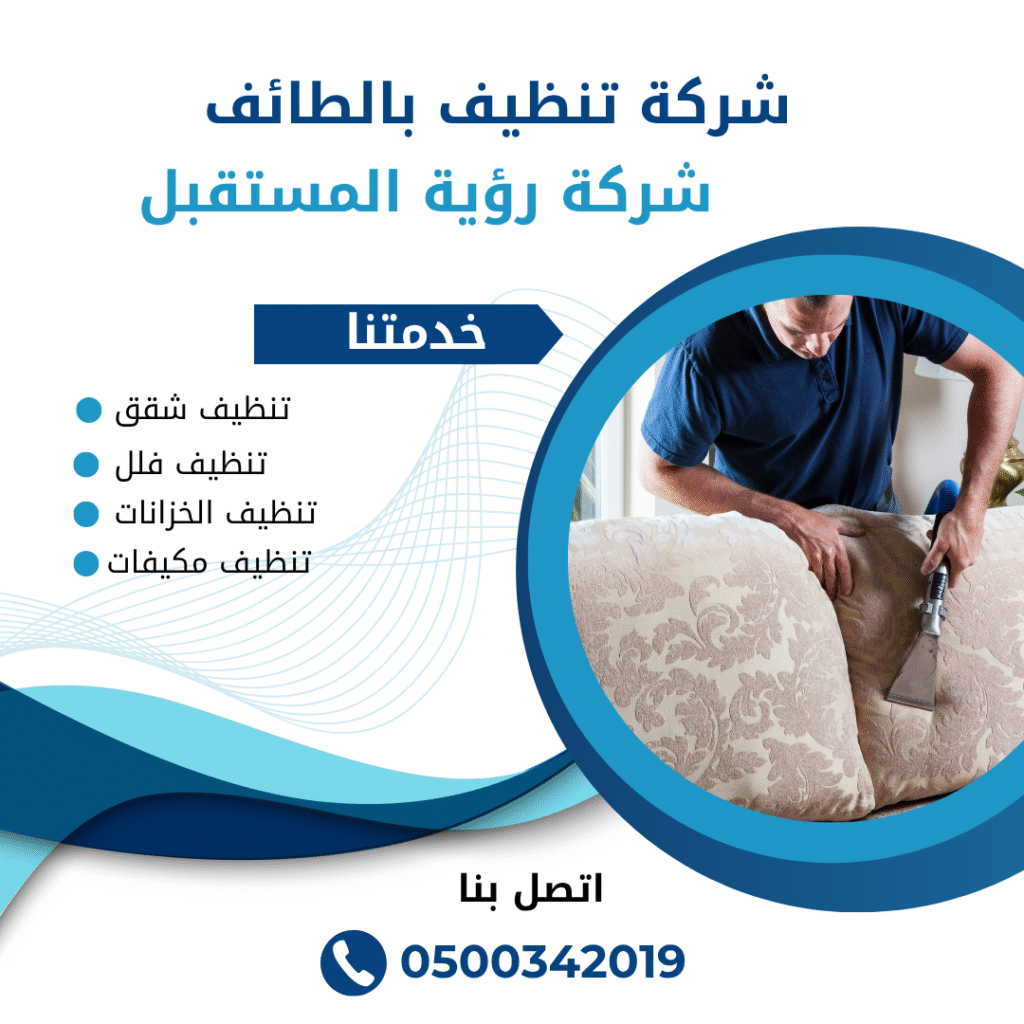 شركة تنظيف بالطائف
شركة رؤية المستقبل

خدمتنا

تنظيف شقق
تنظيف فلل
تنظيف الخزانات
تنظيف مكيفات

اتصل بنا

0500342019